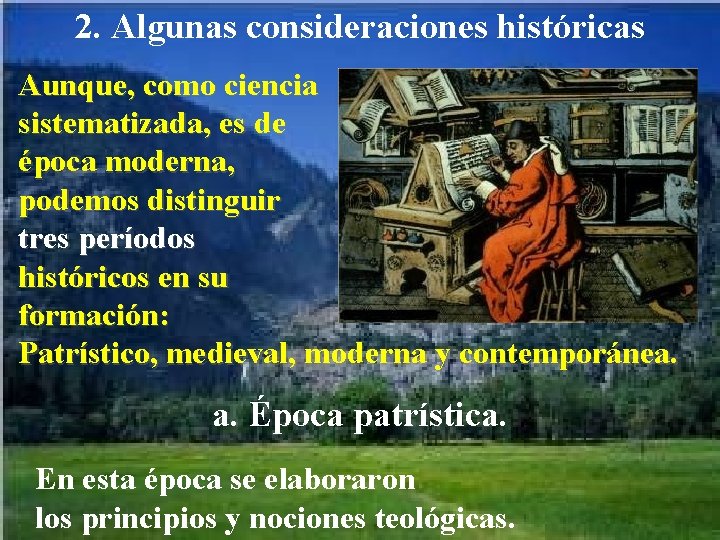 2. Algunas consideraciones históricas

Aunque, como ciencia sistematizada, es de época moderna, podemos distinguir tres períodos históricos en su formación: Patrístico, medieval, moderna y contemporánea.

a. Época patrística.

En esta época se elaboraron los principios y nociones teológicas.